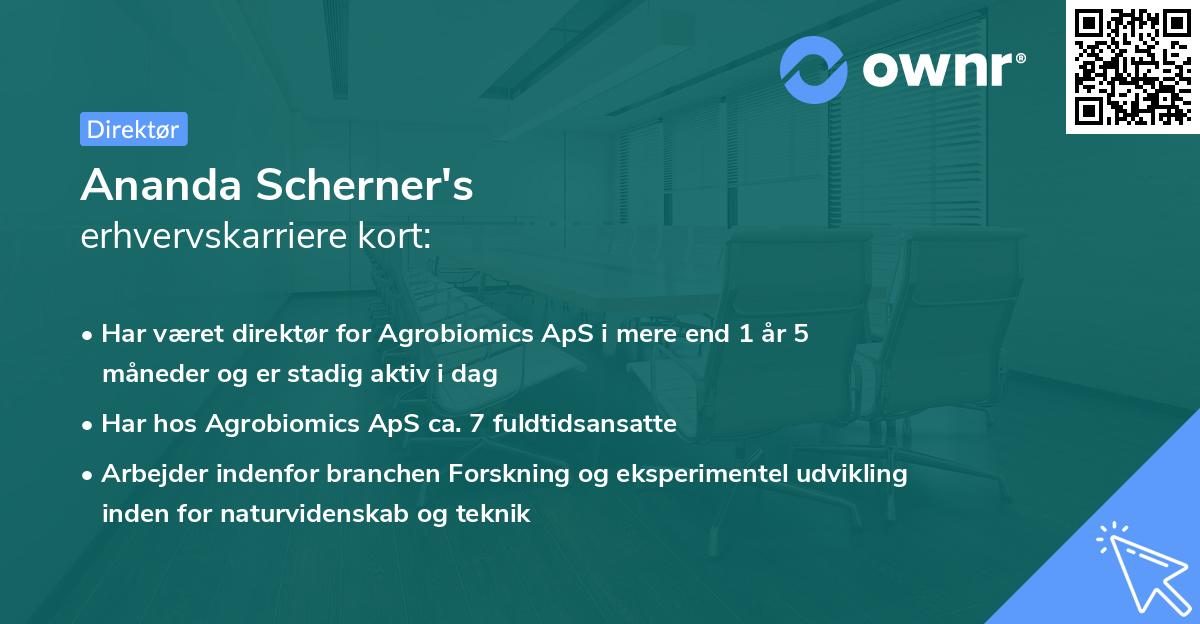 ownr®

Direktør

Ananda Scherner's
erhvervskarriere kort:

• Har været direktør for Agrobiomics ApS i mere end 1 år 5 måneder og er stadig aktiv i dag

• Har hos Agrobiomics ApS ca. 7 fuldtidsansatte

• Arbejder indenfor branchen Forskning og eksperimentel udvikling inden for naturvidenskab og teknik